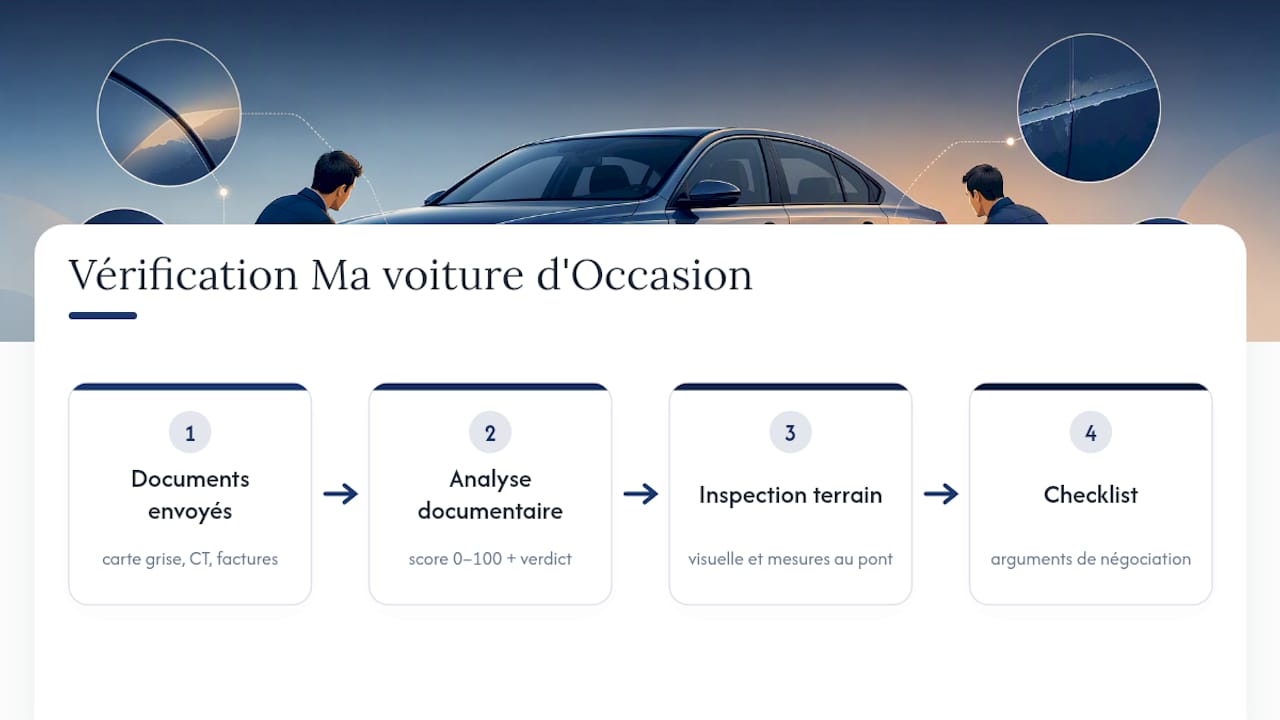 Vérification Ma voiture d'Occasion

1
Documents envoyés
carte grise, CT, factures

2
Analyse documentaire
score 0–100 + verdict

3
Inspection terrain
visuelle et mesures au pont

4
Checklist
arguments de négociation